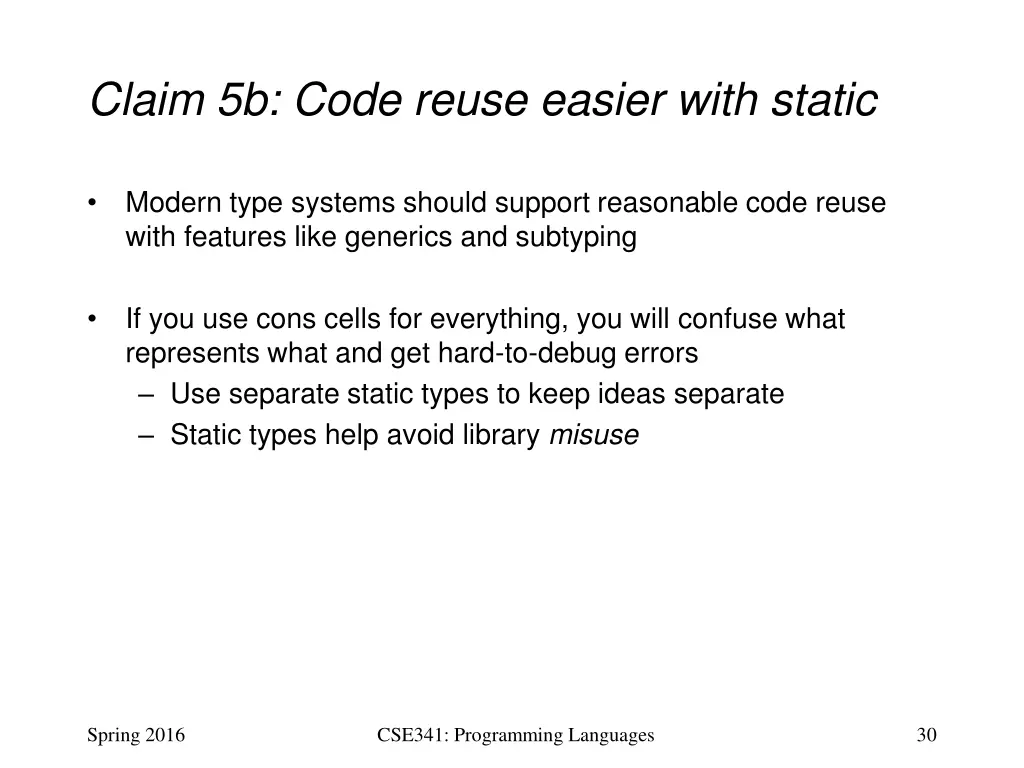 Claim 5b: Code reuse easier with static

• Modern type systems should support reasonable code reuse with features like generics and subtyping

• If you use cons cells for everything, you will confuse what represents what and get hard-to-debug errors
 – Use separate static types to keep ideas separate
 – Static types help avoid library misuse

Spring 2016

CSE341: Programming Languages

30